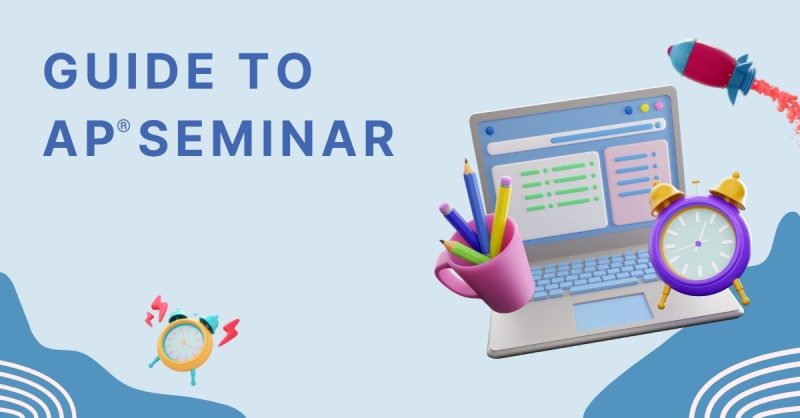 GUIDE TO AP® SEMINAR